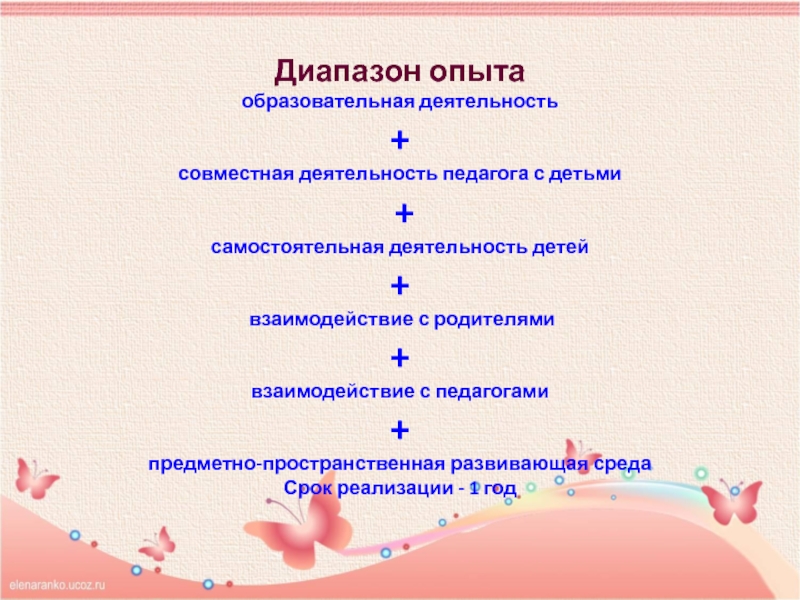 Диапазон опыта
образовательная деятельность
+
совместная деятельность педагога с детьми
+
самостоятельная деятельность детей
+
взаимодействие с родителями
+
взаимодействие с педагогами
+
предметно-пространственная развивающая среда
Срок реализации - 1 год

elenaranko.ucoz.ru